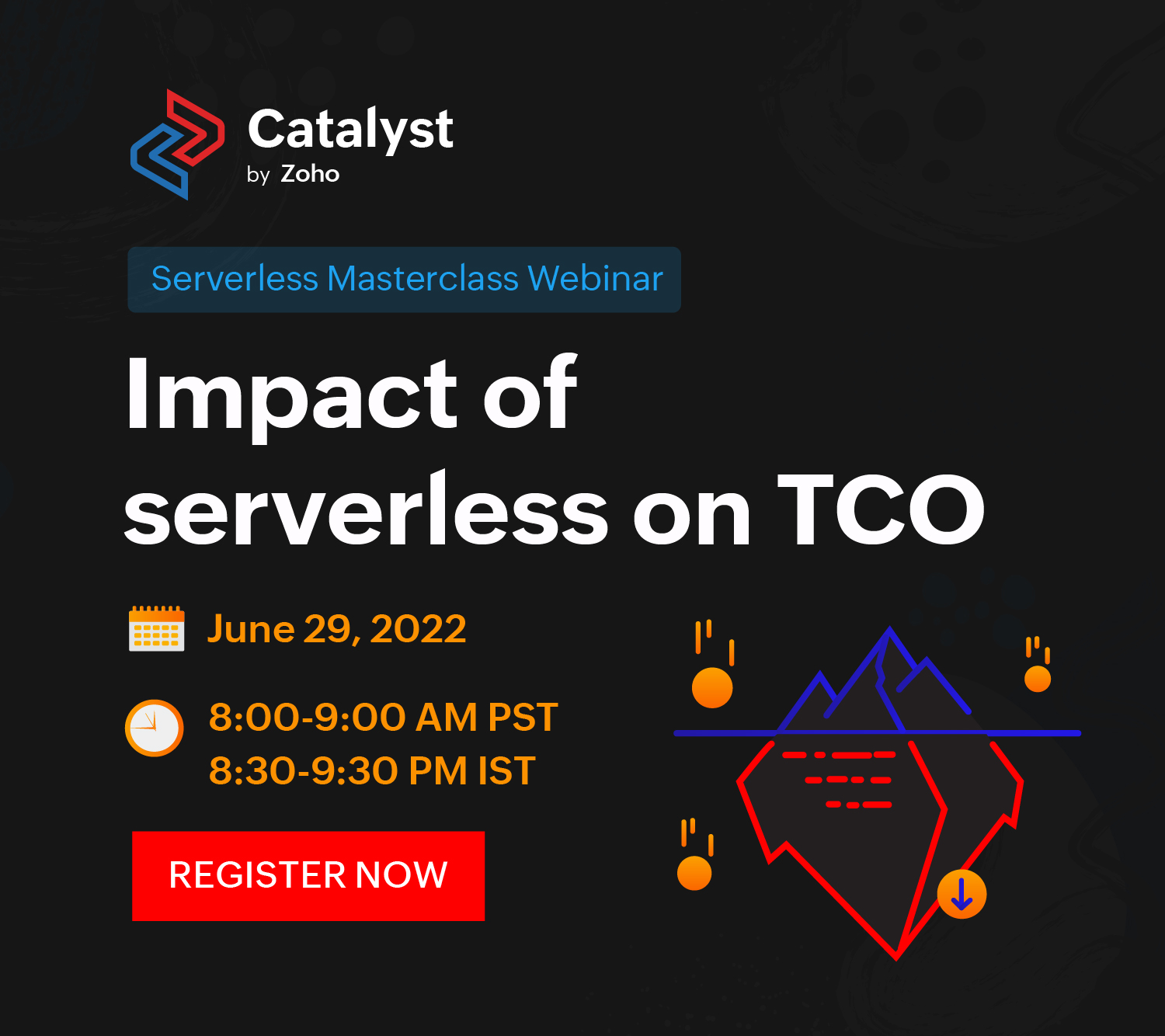 Catalyst
by Zoho

Serverless Masterclass Webinar

Impact of serverless on TCO

June 29, 2022

8:00-9:00 AM PST
8:30-9:30 PM IST

REGISTER NOW